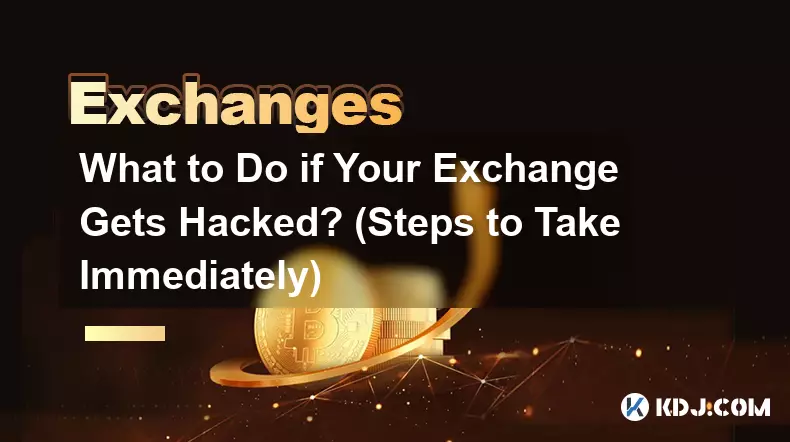 Exchanges

What to Do if Your Exchange Gets Hacked? (Steps to Take Immediately)

KDJ.COM